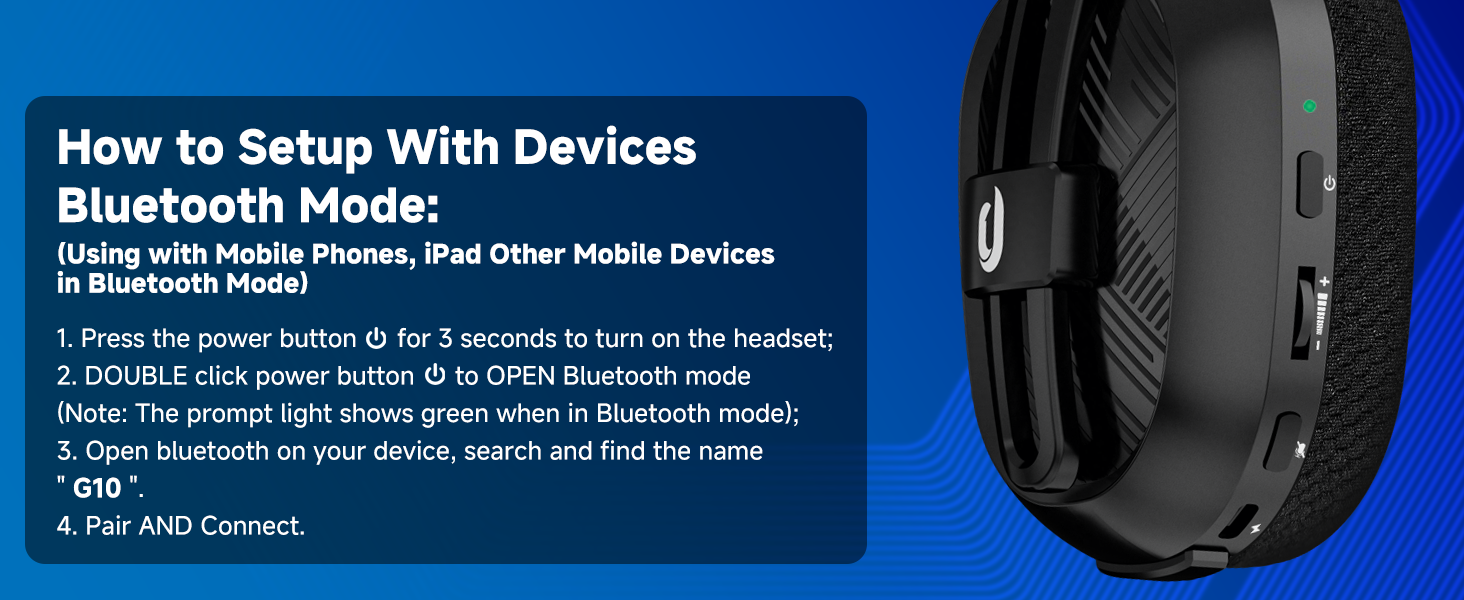 How to Setup With Devices Bluetooth Mode:
(Using with Mobile Phones, iPad Other Mobile Devices in Bluetooth Mode)

1. Press the power button ⏻ for 3 seconds to turn on the headset;
2. DOUBLE click power button ⏻ to OPEN Bluetooth mode
(Note: The prompt light shows green when in Bluetooth mode);
3. Open bluetooth on your device, search and find the name " G10 ".
4. Pair AND Connect.

+
-